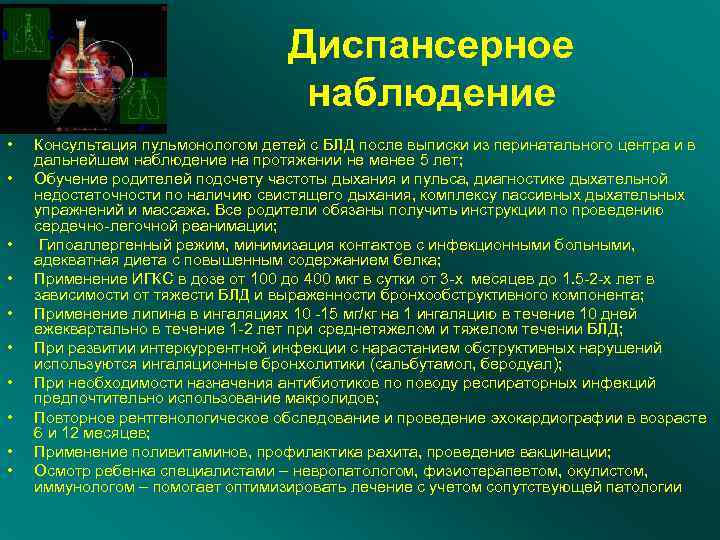 Диспансерное наблюдение

• Консультация пульмонологом детей с БЛД после выписки из перинатального центра и в дальнейшем наблюдение на протяжении не менее 5 лет;
• Обучение родителей подсчету частоты дыхания и пульса, диагностике дыхательной недостаточности по наличию свистящего дыхания, комплексу пассивных дыхательных упражнений и массажа. Все родители обязаны получить инструкции по проведению сердечно-легочной реанимации;
• Гипоаллергенный режим, минимизация контактов с инфекционными больными, адекватная диета с повышенным содержанием белка;
• Применение ИГКС в дозе от 100 до 400 мкг в сутки от 3-х месяцев до 1.5-2-х лет в зависимости от тяжести БЛД и выраженности бронхообструктивного компонента;
• Применение липина в ингаляциях 10 -15 мг/кг на 1 ингаляцию в течение 10 дней ежеквартально в течение 1-2 лет при среднетяжелом и тяжелом течении БЛД;
• При развитии интеркуррентной инфекции с нарастанием обструктивных нарушений используются ингаляционные бронхолитики (сальбутамол, беродуал);
• При необходимости назначения антибиотиков по поводу респираторных инфекций предпочтительно использование макролидов;
• Повторное рентгенологическое обследование и проведение эхокардиографии в возрасте 6 и 12 месяцев;
• Применение поливитаминов, профилактика рахита, проведение вакцинации;
• Осмотр ребенка специалистами – невропатологом, физиотерапевтом, окулистом, иммунологом – помогает оптимизировать лечение с учетом сопутствующей патологии